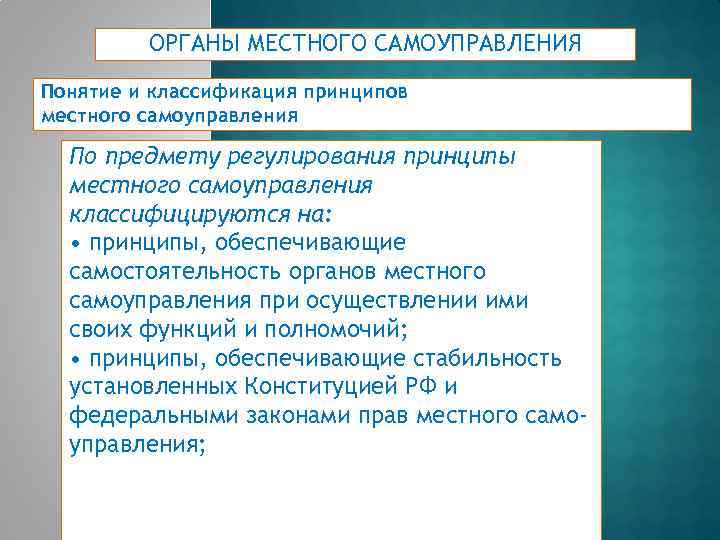 ОРГАНЫ МЕСТНОГО САМОУПРАВЛЕНИЯ

Понятие и классификация принципов местного самоуправления

По предмету регулирования принципы местного самоуправления классифицируются на:
• принципы, обеспечивающие самостоятельность органов местного самоуправления при осуществлении ими своих функций и полномочий;
• принципы, обеспечивающие стабильность установленных Конституцией РФ и федеральными законами прав местного самоуправления;